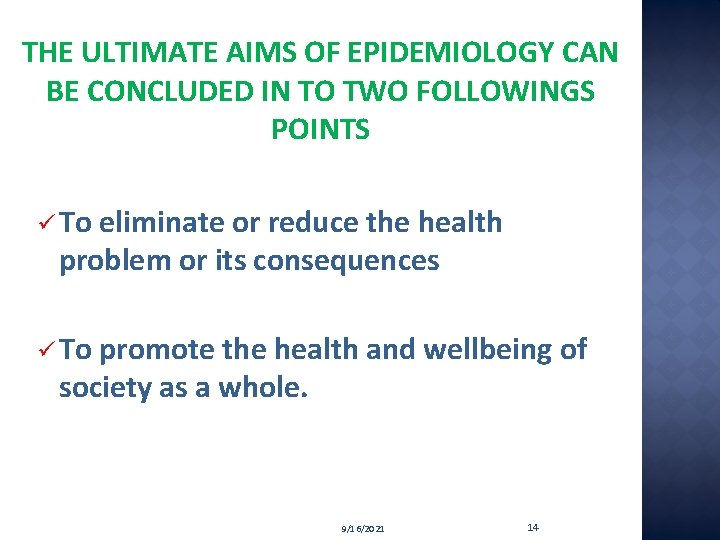 THE ULTIMATE AIMS OF EPIDEMIOLOGY CAN BE CONCLUDED IN TO TWO FOLLOWINGS POINTS

✓ To eliminate or reduce the health problem or its consequences

✓ To promote the health and wellbeing of society as a whole.

9/16/2021

14